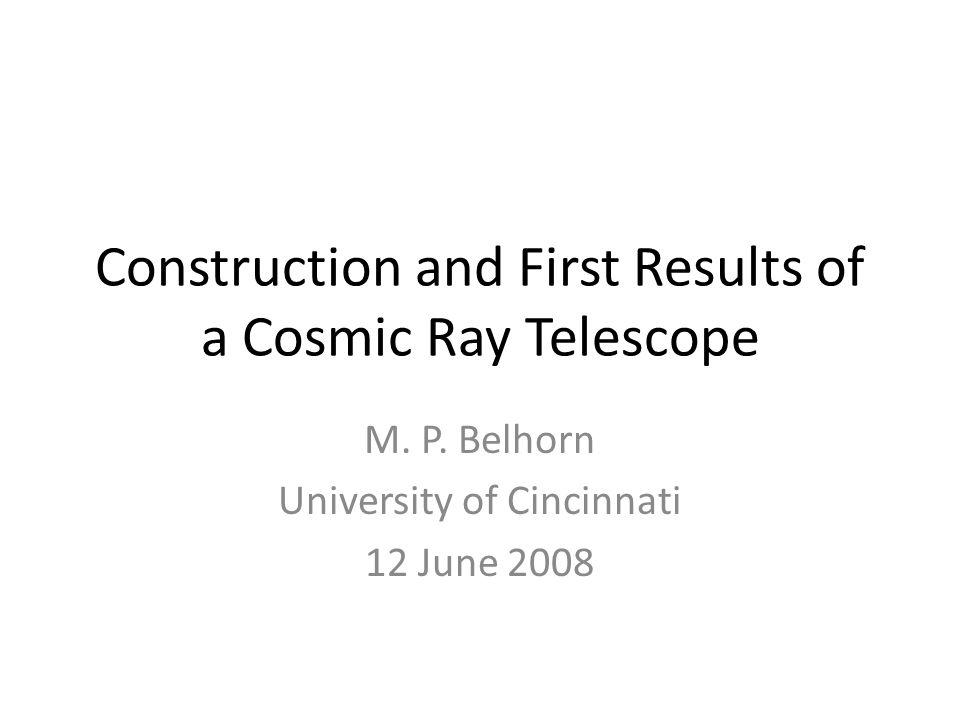 Construction and First Results of a Cosmic Ray Telescope

M. P. Belhorn
University of Cincinnati
12 June 2008